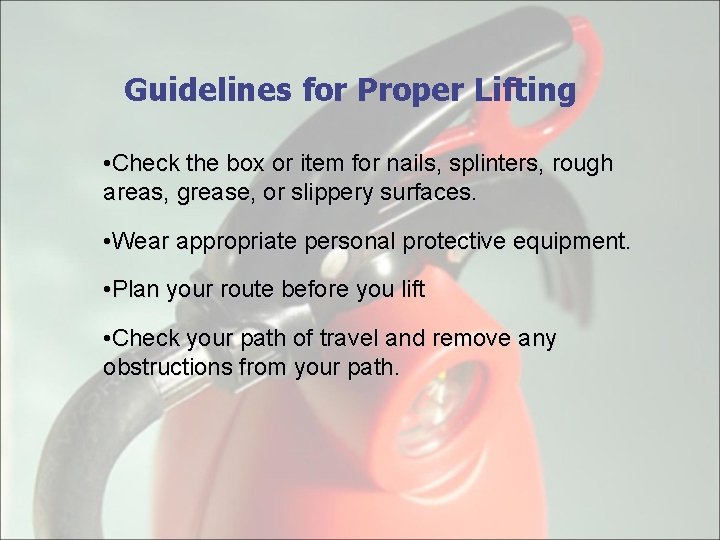 Guidelines for Proper Lifting

•Check the box or item for nails, splinters, rough areas, grease, or slippery surfaces.

•Wear appropriate personal protective equipment.

•Plan your route before you lift

•Check your path of travel and remove any obstructions from your path.